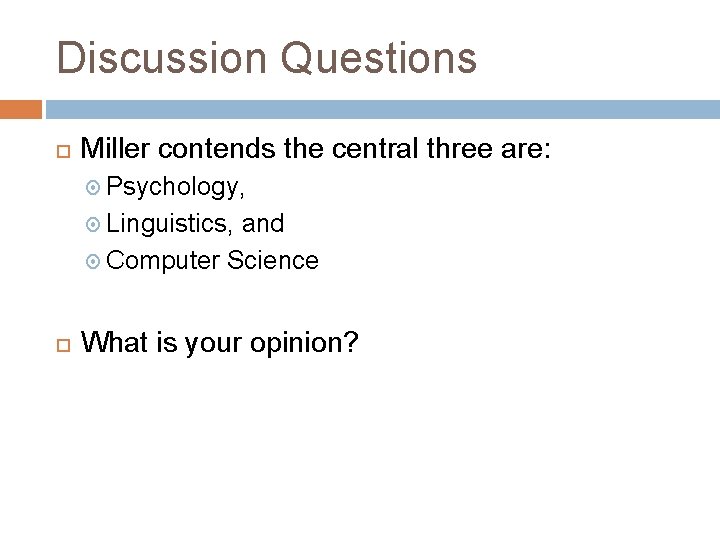 Discussion Questions

Miller contends the central three are:

Psychology,

Linguistics, and

Computer Science

What is your opinion?